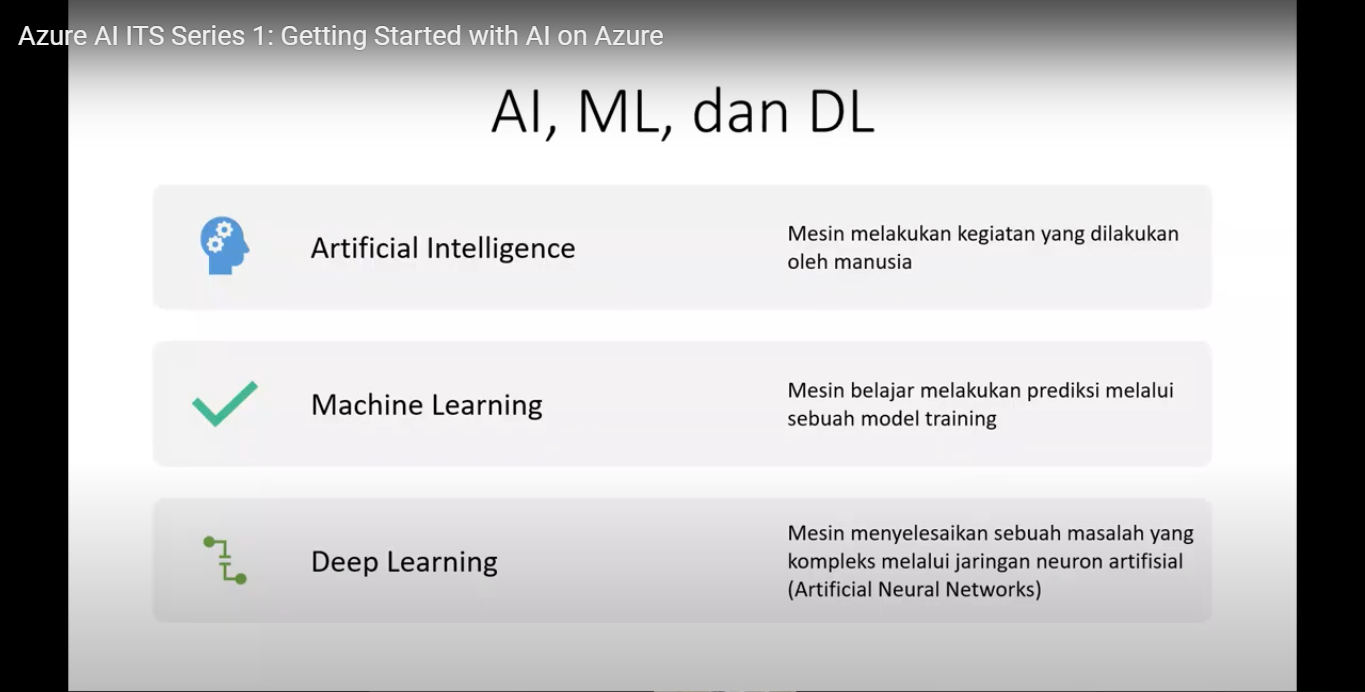 Azure AI ITS Series 1: Getting Started with AI on Azure

AI, ML, dan DL

Artificial Intelligence

Mesin melakukan kegiatan yang dilakukan oleh manusia

Machine Learning

Mesin belajar melakukan prediksi melalui sebuah model training

Deep Learning

Mesin menyelesaikan sebuah masalah yang kompleks melalui jaringan neuron artifisial (Artificial Neural Networks)